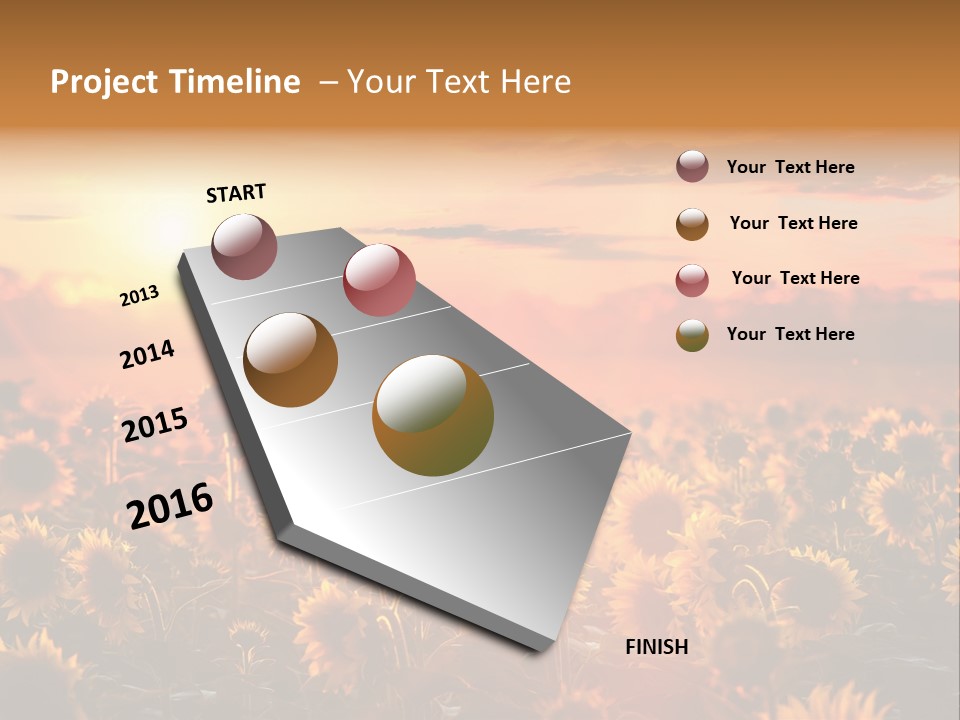 Project Timeline – Your Text Here

START

2013

2014

2015

2016

FINISH

Your Text Here

Your Text Here

Your Text Here

Your Text Here